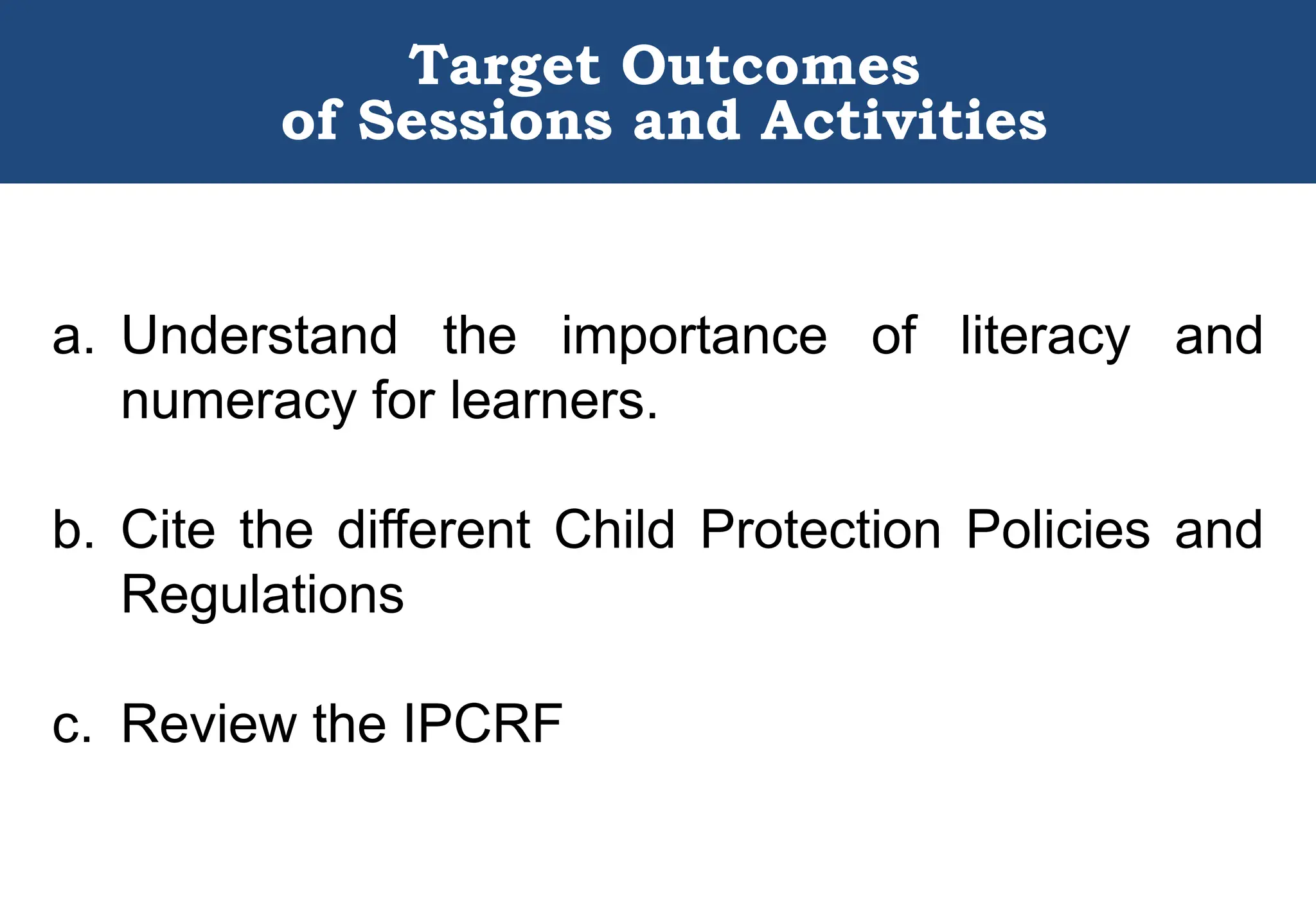 Target Outcomes
of Sessions and Activities

a. Understand the importance of literacy and numeracy for learners.

b. Cite the different Child Protection Policies and Regulations

c. Review the IPCRF